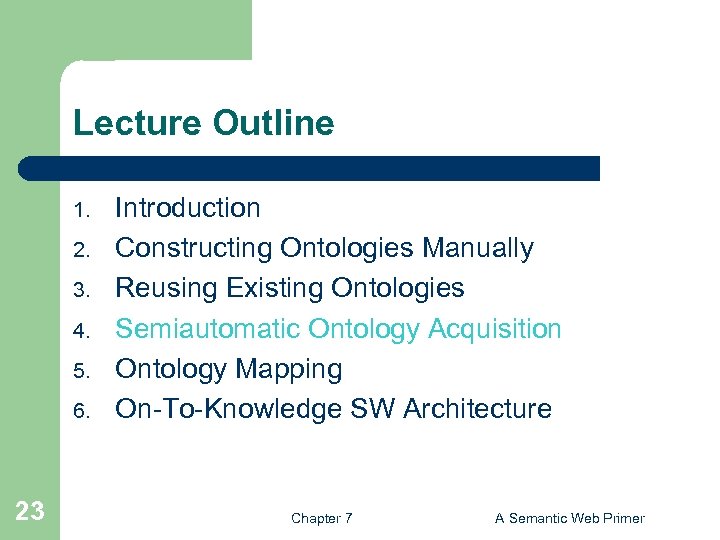 Lecture Outline

1. Introduction
2. Constructing Ontologies Manually
3. Reusing Existing Ontologies
4. Semiautomatic Ontology Acquisition
5. Ontology Mapping
6. On-To-Knowledge SW Architecture

23

Chapter 7

A Semantic Web Primer